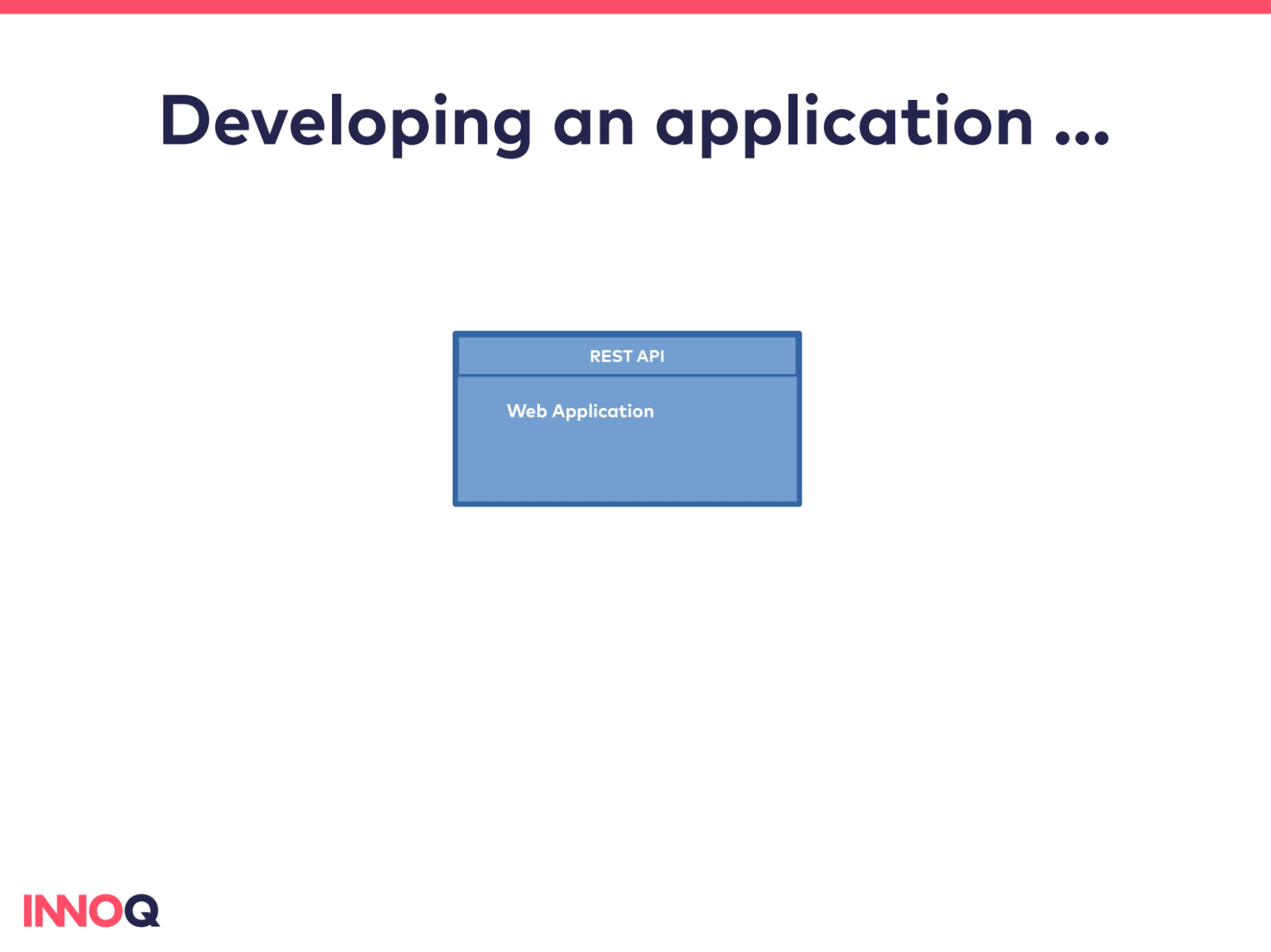 Developing an application …

REST API

Web Application

INNOQ